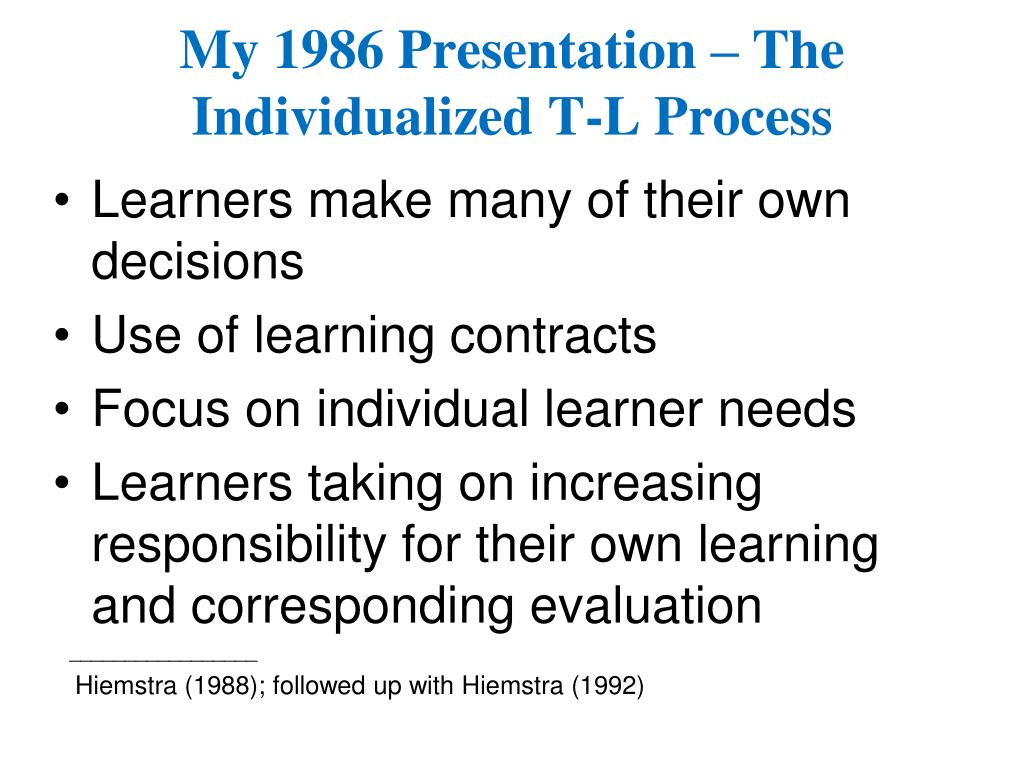 My 1986 Presentation – The Individualized T-L Process

• Learners make many of their own decisions
• Use of learning contracts
• Focus on individual learner needs
• Learners taking on increasing responsibility for their own learning and corresponding evaluation

Hiemstra (1988); followed up with Hiemstra (1992)